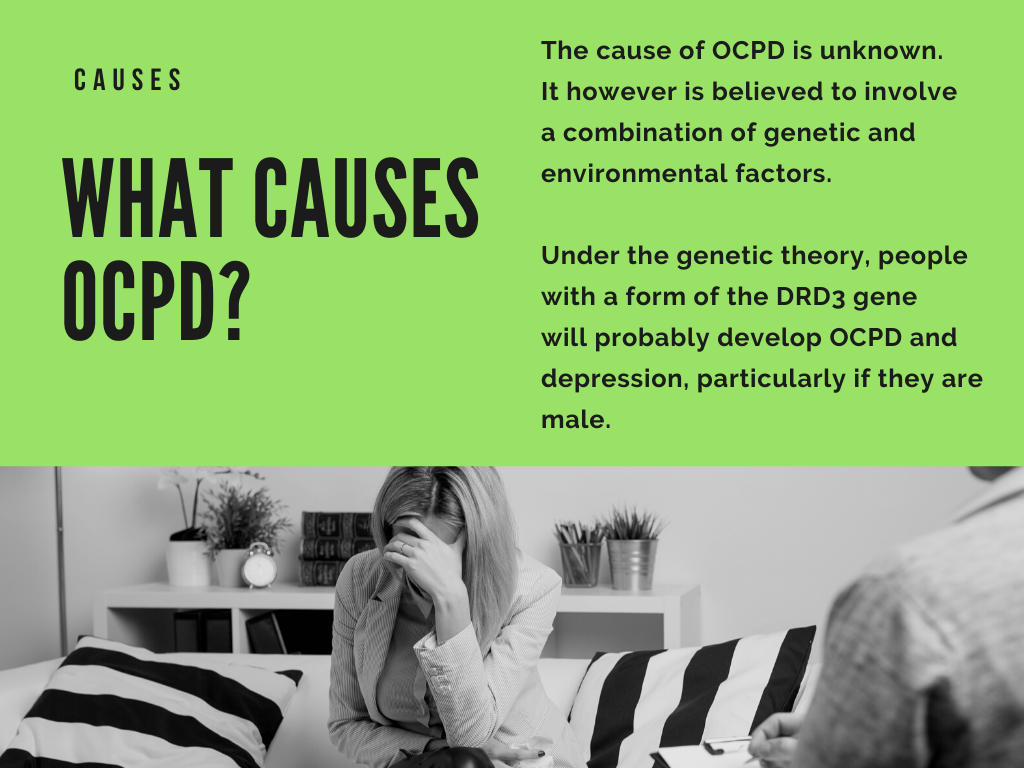 CAUSES

WHAT CAUSES OCPD?

The cause of OCPD is unknown. It however is believed to involve a combination of genetic and environmental factors.

Under the genetic theory, people with a form of the DRD3 gene will probably develop OCPD and depression, particularly if they are male.